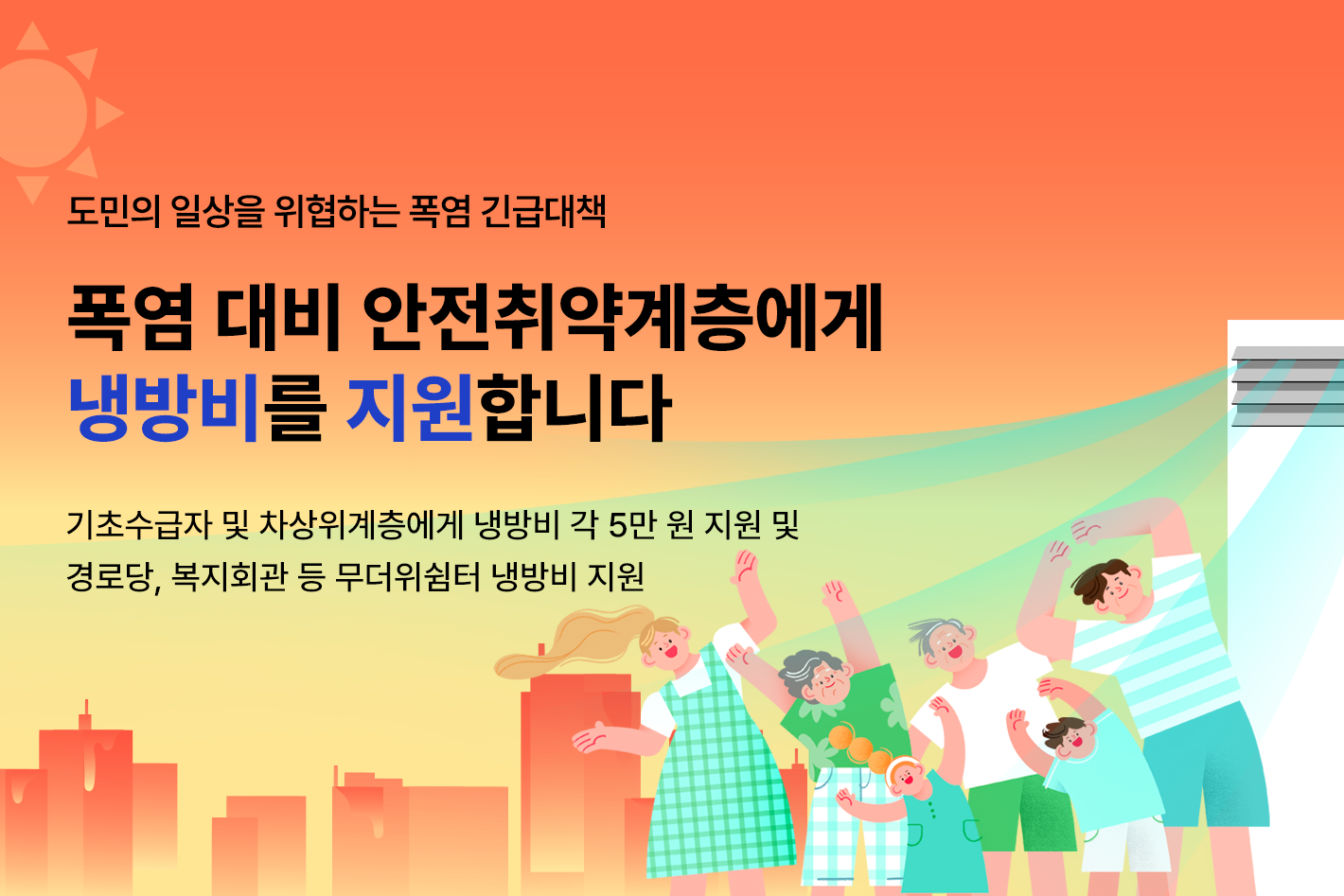 도민의 일상을 위협하는 폭염 긴급대책

폭염 대비 안전취약계층에게
냉방비를 지원합니다

기초수급자 및 차상위계층에게 냉방비 각 5만 원 지원 및
경로당, 복지회관 등 무더위쉼터 냉방비 지원